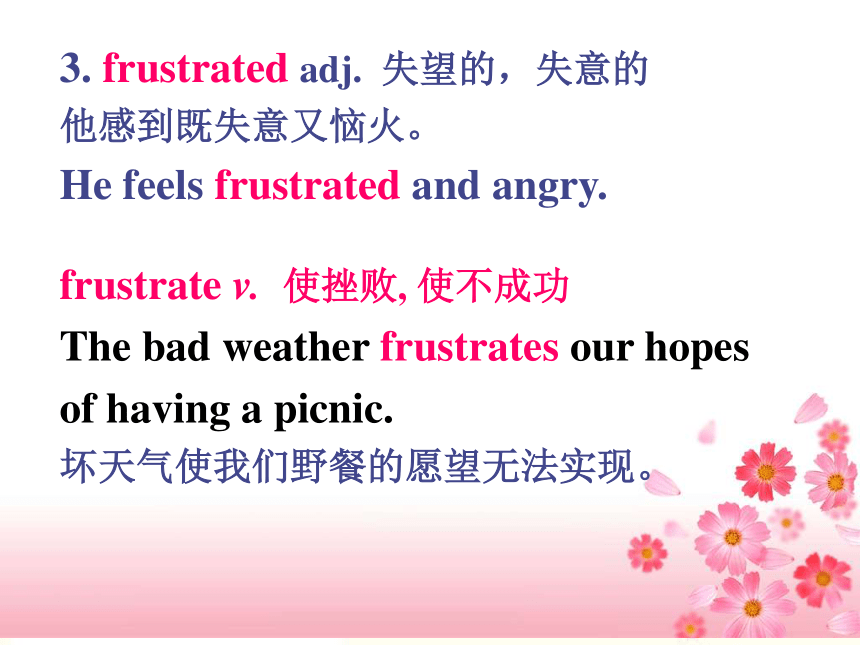 3. frustrated adj. 失望的，失意的
他感到既失意又恼火。
He feels frustrated and angry.

frustrate v. 使挫败, 使不成功
The bad weather frustrates our hopes of having a picnic.
坏天气使我们野餐的愿望无法实现。